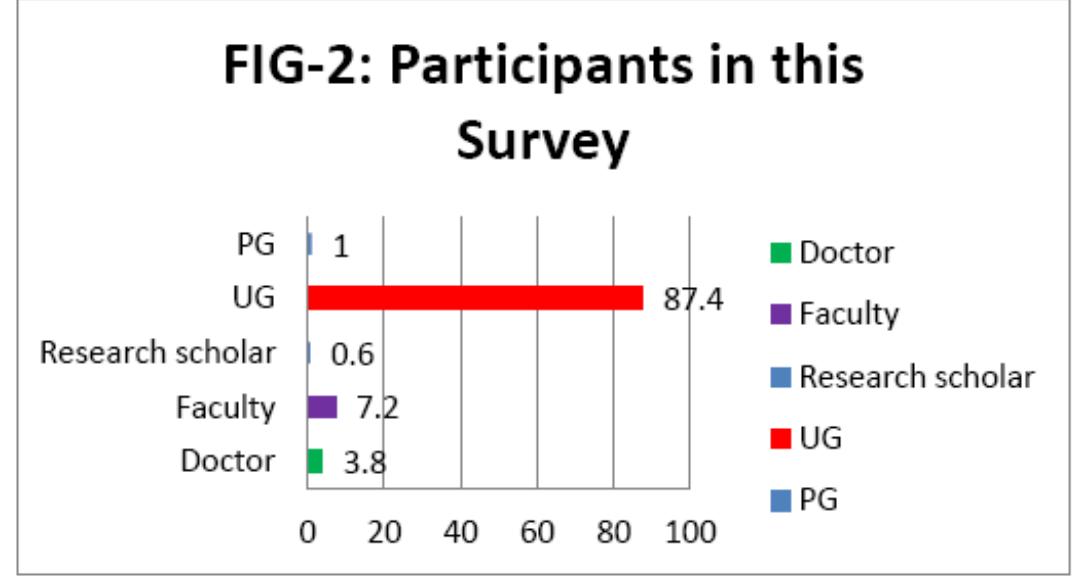 FIG-2: Participants in this Survey

PG 1
UG 87.4
Research scholar 0.6
Faculty 7.2
Doctor 3.8

0 20 40 60 80 100

Doctor
Faculty
Research scholar
UG
PG